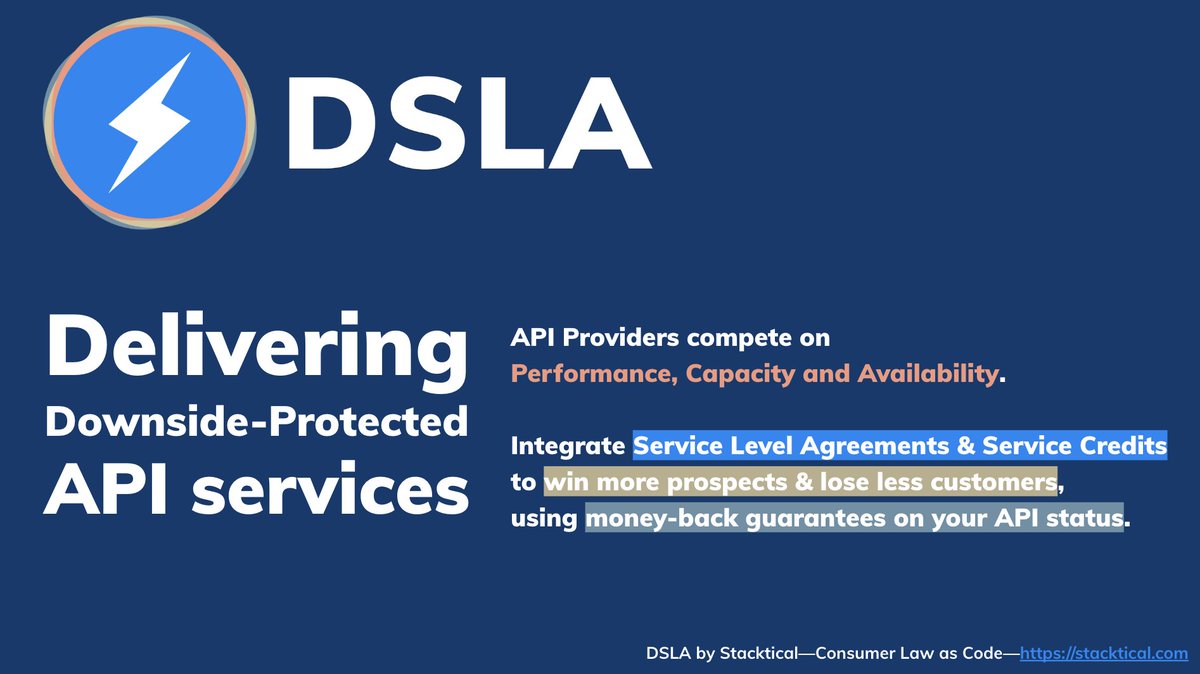 DSLA

Delivering Downside-Protected API services

API Providers compete on Performance, Capacity and Availability.

Integrate Service Level Agreements & Service Credits to win more prospects & lose less customers, using money-back guarantees on your API status.

DSLA by Stacktical—Consumer Law as Code—https://stacktical.com